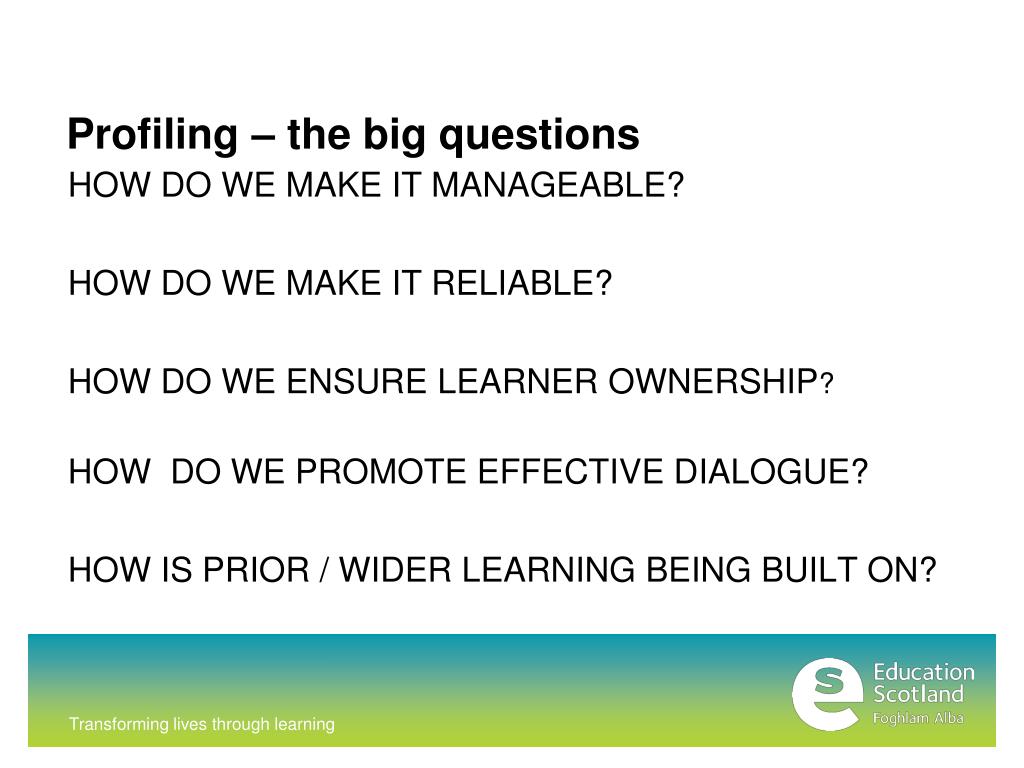 Profiling – the big questions

HOW DO WE MAKE IT MANAGEABLE?

HOW DO WE MAKE IT RELIABLE?

HOW DO WE ENSURE LEARNER OWNERSHIP?

HOW DO WE PROMOTE EFFECTIVE DIALOGUE?

HOW IS PRIOR / WIDER LEARNING BEING BUILT ON?

Transforming lives through learning

Education Scotland
Foghlam Alba